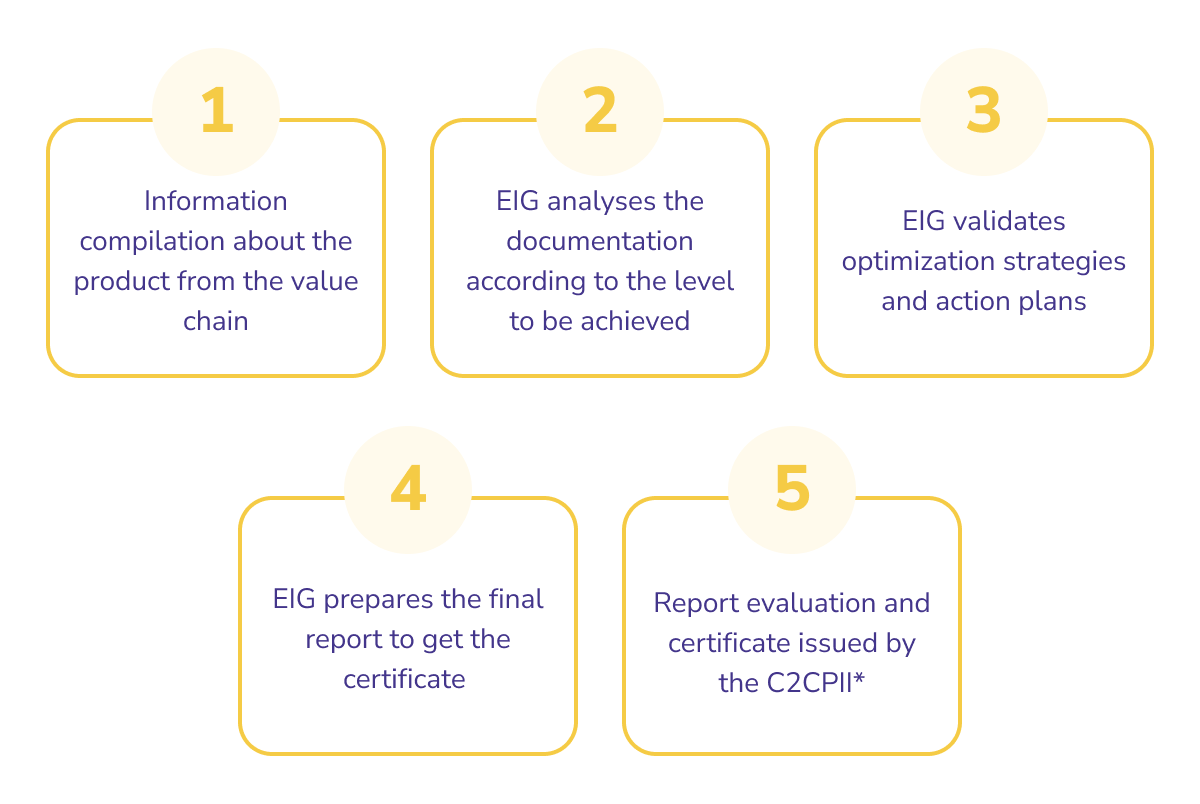 1

Information compilation about the product from the value chain

2

EIG analyses the documentation according to the level to be achieved

3

EIG validates optimization strategies and action plans

4

EIG prepares the final report to get the certificate

5

Report evaluation and certificate issued by the C2CPII*